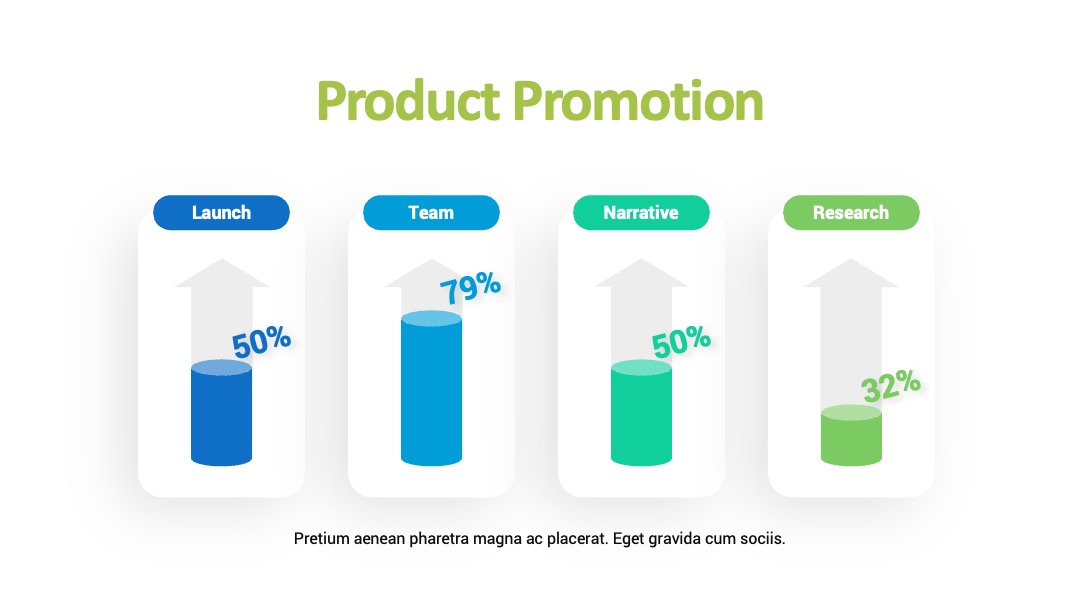 Product Promotion

Launch
50%

Team
79%

Narrative
50%

Research
32%

Pretium aenean pharetra magna ac placerat. Eget gravida cum sociis.